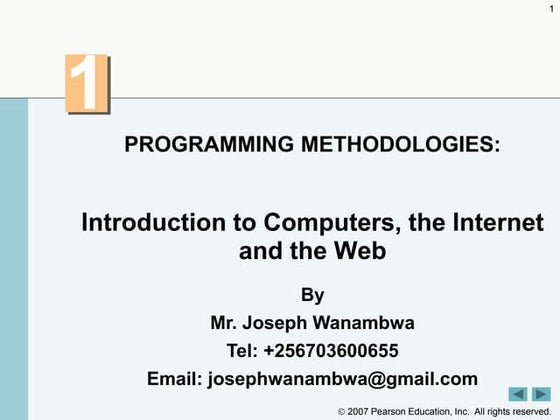 1

1

PROGRAMMING METHODOLOGIES:

Introduction to Computers, the Internet and the Web

By
Mr. Joseph Wanambwa
Tel: +256703600655
Email: josephwanambwa@gmail.com

© 2007 Pearson Education, Inc. All rights reserved.